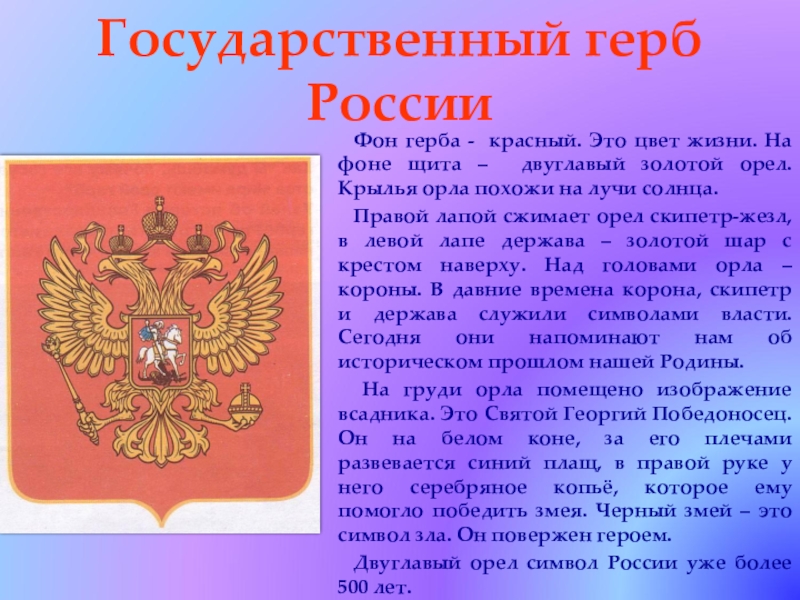 Государственный герб России

Фон герба - красный. Это цвет жизни. На фоне щита – двуглавый золотой орел. Крылья орла похожи на лучи солнца.

Правой лапой сжимает орел скипетр-жезл, в левой лапе держава – золотой шар с крестом наверху. Над головами орла – короны. В давние времена корона, скипетр и держава служили символами власти. Сегодня они напоминают нам об историческом прошлом нашей Родины.

На груди орла помещено изображение всадника. Это Святой Георгий Победоносец. Он на белом коне, за его плечами развевается синий плащ, в правой руке у него серебряное копьё, которое ему помогло победить змея. Черный змей – это символ зла. Он повержен героем.

Двуглавый орел символ России уже более 500 лет.